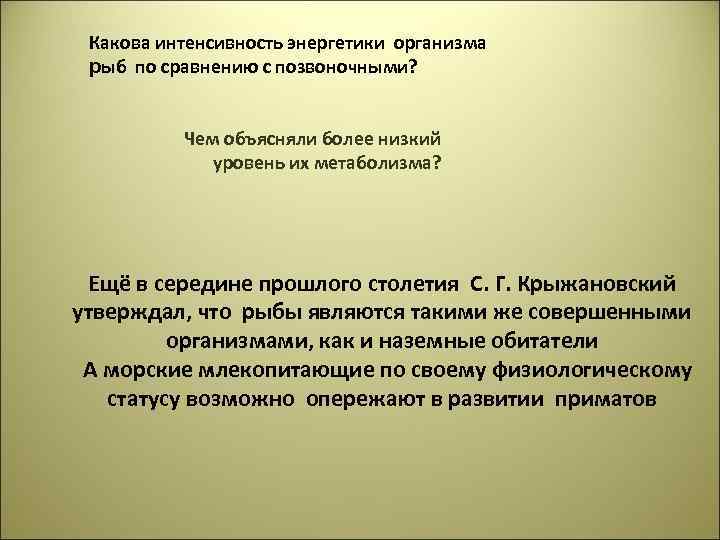 Какова интенсивность энергетики организма рыб по сравнению с позвоночными?

Чем объясняли более низкий уровень их метаболизма?

Ещё в середине прошлого столетия С. Г. Крыжановский утверждал, что рыбы являются такими же совершенными организмами, как и наземные обитатели
А морские млекопитающие по своему физиологическому статусу возможно опережают в развитии приматов